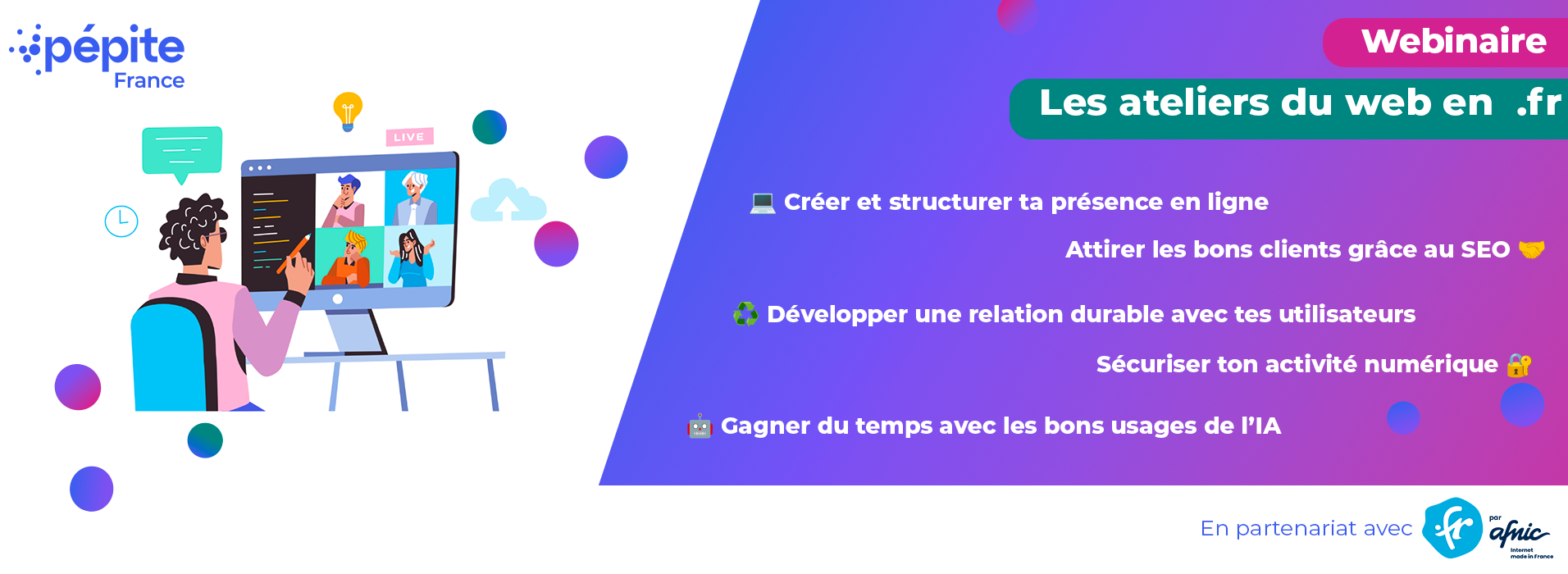 pépite France

LIVE

Webinaire

Les ateliers du web en .fr

💻 Créer et structurer ta présence en ligne

Attirer les bons clients grâce au SEO 🤝

♻️ Développer une relation durable avec tes utilisateurs

Sécuriser ton activité numérique 🔐

🤖 Gagner du temps avec les bons usages de l'IA

En partenariat avec .fr par afnic Internet made in France